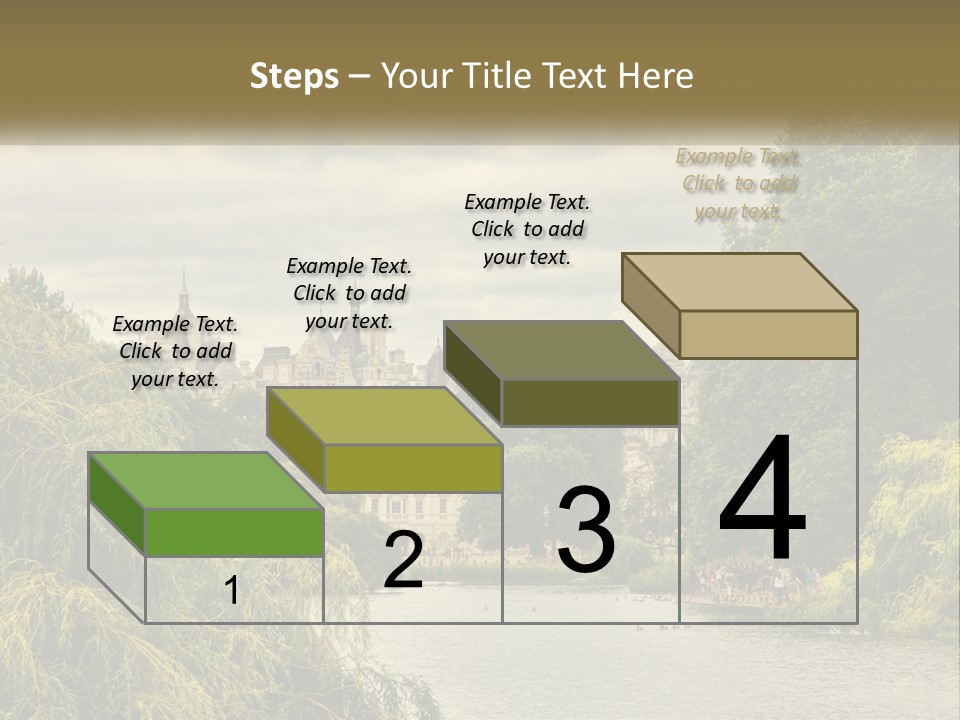 Steps – Your Title Text Here

Example Text. Click to add your text.

Example Text. Click to add your text.

Example Text. Click to add your text.

Example Text. Click to add your text.

1

2

3

4